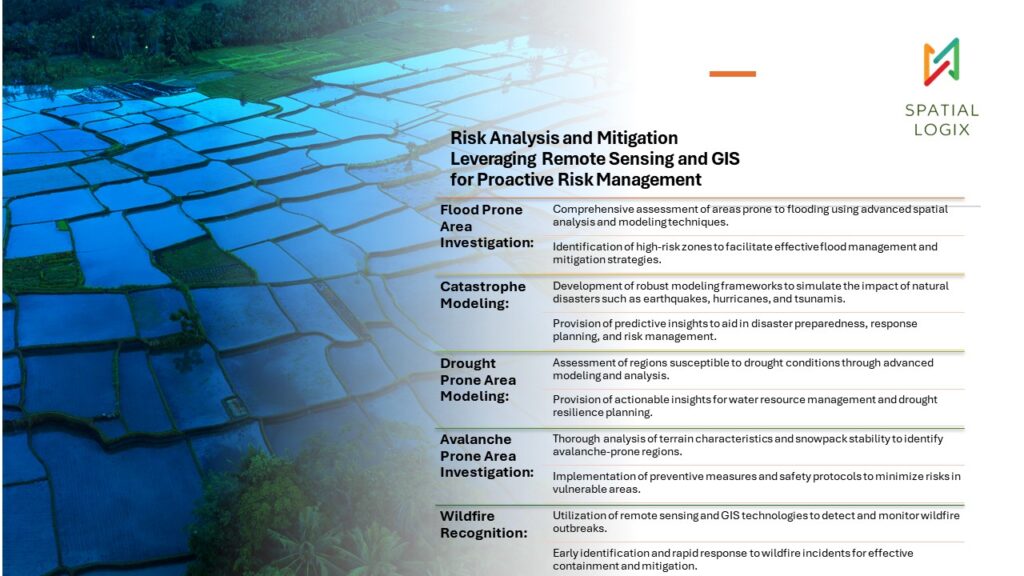 SPATIAL LOGIX

Risk Analysis and Mitigation Leveraging Remote Sensing and GIS for Proactive Risk Management

| | |
|---|---|
| Flood Prone Area Investigation: | Comprehensive assessment of areas prone to flooding using advanced spatial analysis and modeling techniques. |
| | Identification of high-risk zones to facilitate effective flood management and mitigation strategies. |
| Catastrophe Modeling: | Development of robust modeling frameworks to simulate the impact of natural disasters such as earthquakes, hurricanes, and tsunamis. |
| | Provision of predictive insights to aid in disaster preparedness, response planning, and risk management. |
| Drought Prone Area Modeling: | Assessment of regions susceptible to drought conditions through advanced modeling and analysis. |
| | Provision of actionable insights for water resource management and drought resilience planning. |
| Avalanche Prone Area Investigation: | Thorough analysis of terrain characteristics and snowpack stability to identify avalanche-prone regions. |
| | Implementation of preventive measures and safety protocols to minimize risks in vulnerable areas. |
| Wildfire Recognition: | Utilization of remote sensing and GIS technologies to detect and monitor wildfire outbreaks. |
| | Early identification and rapid response to wildfire incidents for effective containment and mitigation. |